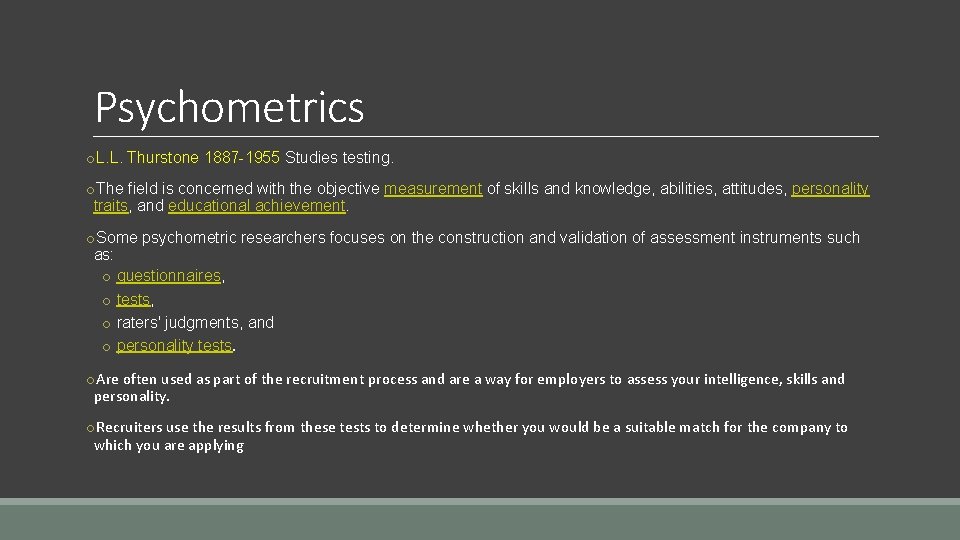 Psychometrics

o L.L. Thurstone 1887-1955 Studies testing.

o The field is concerned with the objective measurement of skills and knowledge, abilities, attitudes, personality traits, and educational achievement.

o Some psychometric researchers focuses on the construction and validation of assessment instruments such as:

o questionnaires,
o tests,
o raters' judgments, and
o personality tests.

o Are often used as part of the recruitment process and are a way for employers to assess your intelligence, skills and personality.

o Recruiters use the results from these tests to determine whether you would be a suitable match for the company to which you are applying